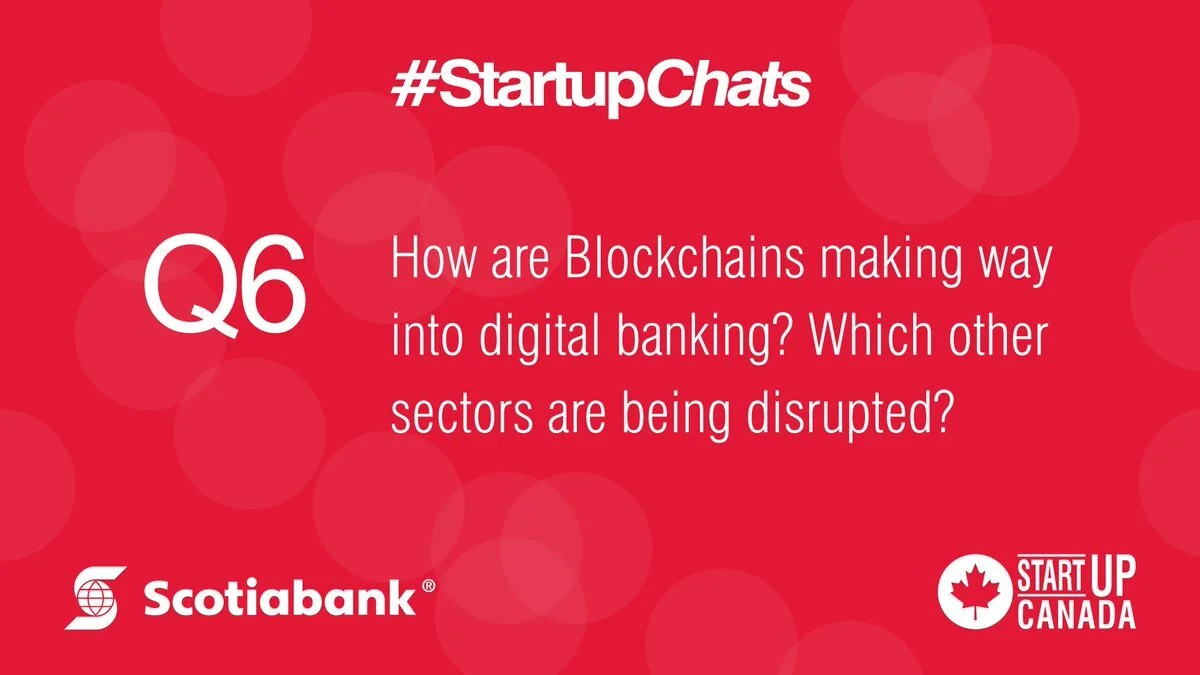 #StartupChats

Q6

How are Blockchains making way into digital banking? Which other sectors are being disrupted?

Scotiabank®

START UP CANADA